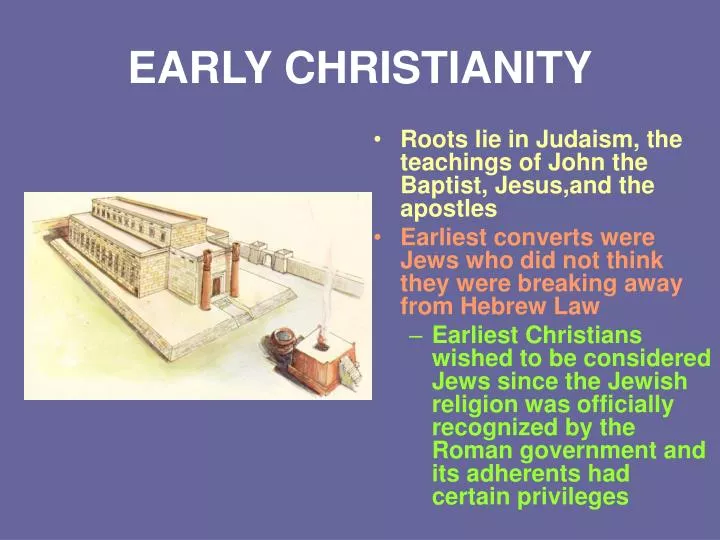 EARLY CHRISTIANITY

• Roots lie in Judaism, the teachings of John the Baptist, Jesus,and the apostles

• Earliest converts were Jews who did not think they were breaking away from Hebrew Law

– Earliest Christians wished to be considered Jews since the Jewish religion was officially recognized by the Roman government and its adherents had certain privileges